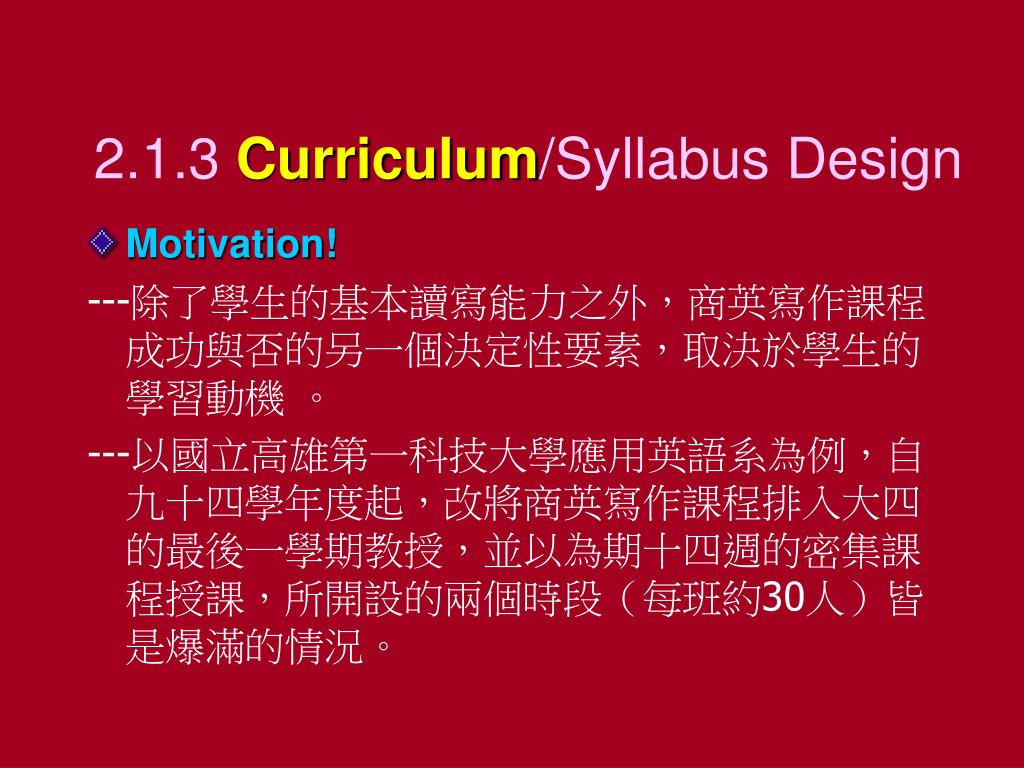 2.1.3 Curriculum/Syllabus Design

Motivation!

---除了學生的基本讀寫能力之外，商英寫作課程成功與否的另一個決定性要素，取決於學生的學習動機 。

---以國立高雄第一科技大學應用英語系為例，自九十四學年度起，改將商英寫作課程排入大四的最後一學期教授，並以為期十四週的密集課程授課，所開設的兩個時段（每班約30人）皆是爆滿的情況。